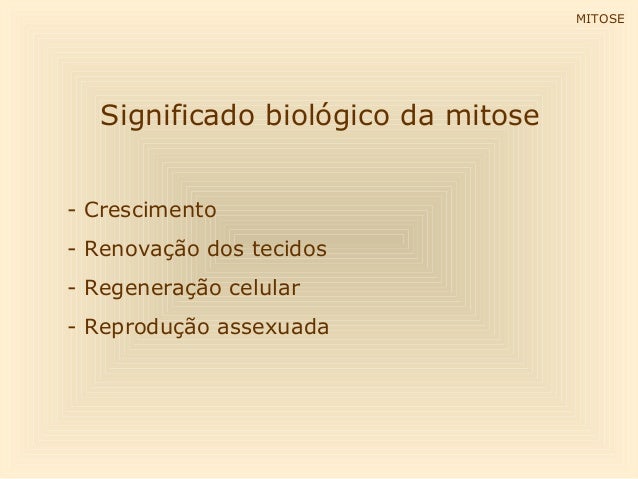 MITOSE

Significado biológico da mitose

- Crescimento
- Renovação dos tecidos
- Regeneração celular
- Reprodução assexuada